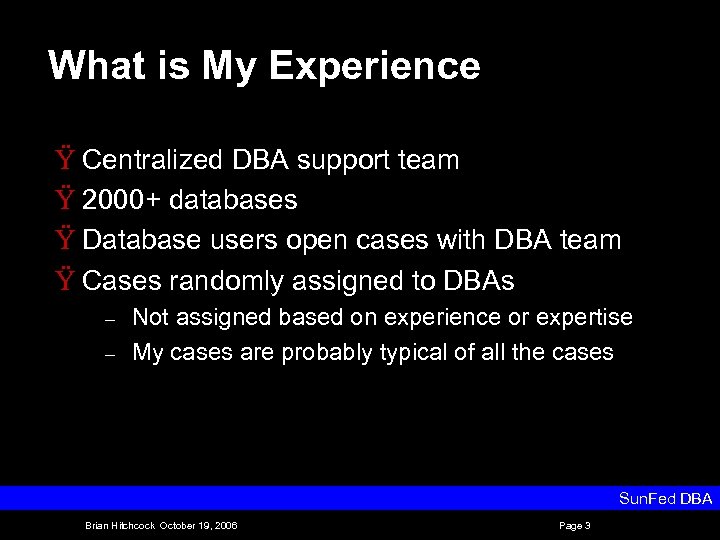 What is My Experience

Ÿ Centralized DBA support team
Ÿ 2000+ databases
Ÿ Database users open cases with DBA team
Ÿ Cases randomly assigned to DBAs
– Not assigned based on experience or expertise
– My cases are probably typical of all the cases

SunFed DBA

Brian Hitchcock October 19, 2006

Page 3